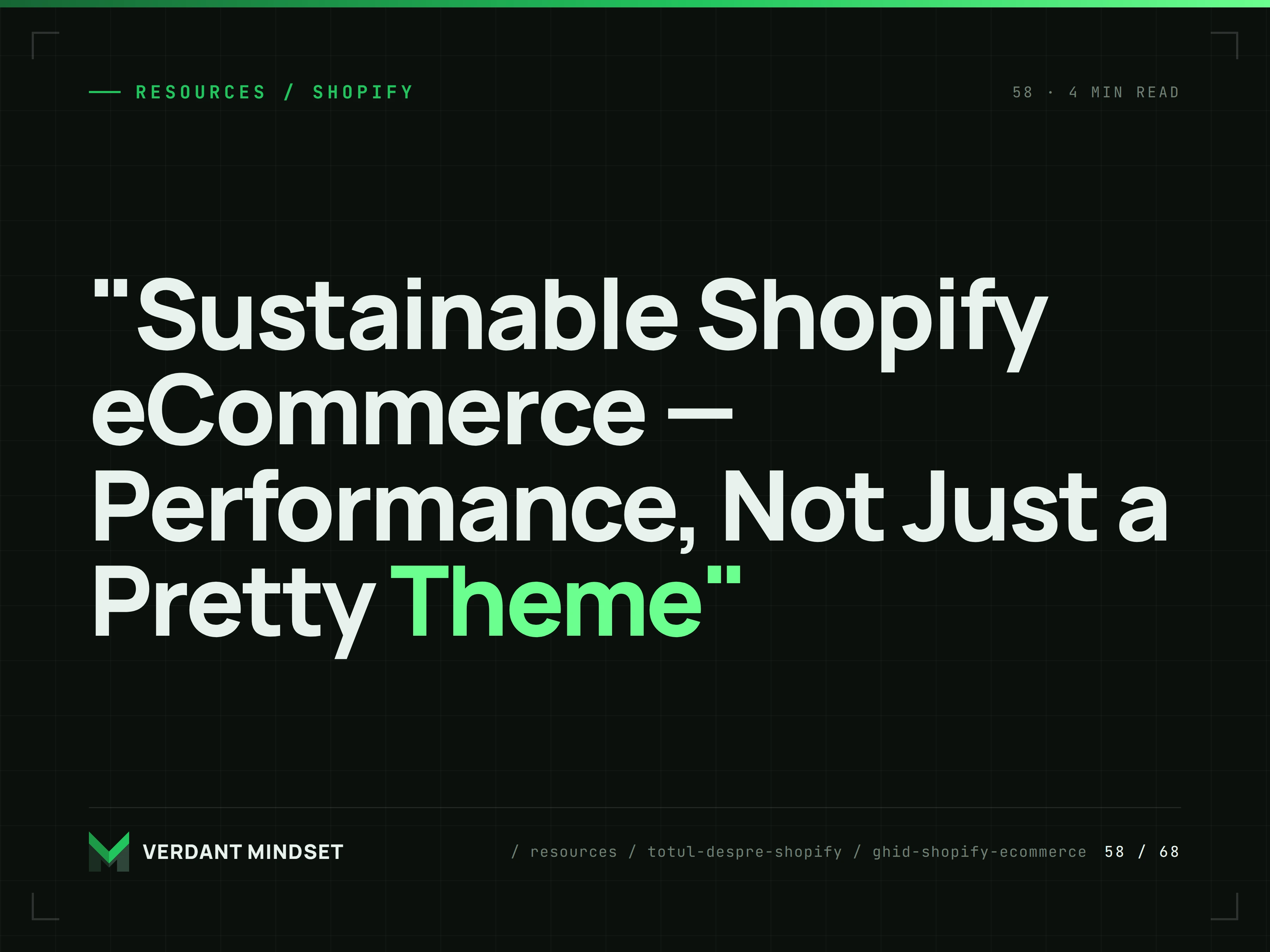 RESOURCES / SHOPIFY

58 · 4 MIN READ

"Sustainable Shopify eCommerce — Performance, Not Just a Pretty Theme"

VERDANT MINDSET

/ resources / totul-despre-shopify / ghid-shopify-ecommerce 58 / 68